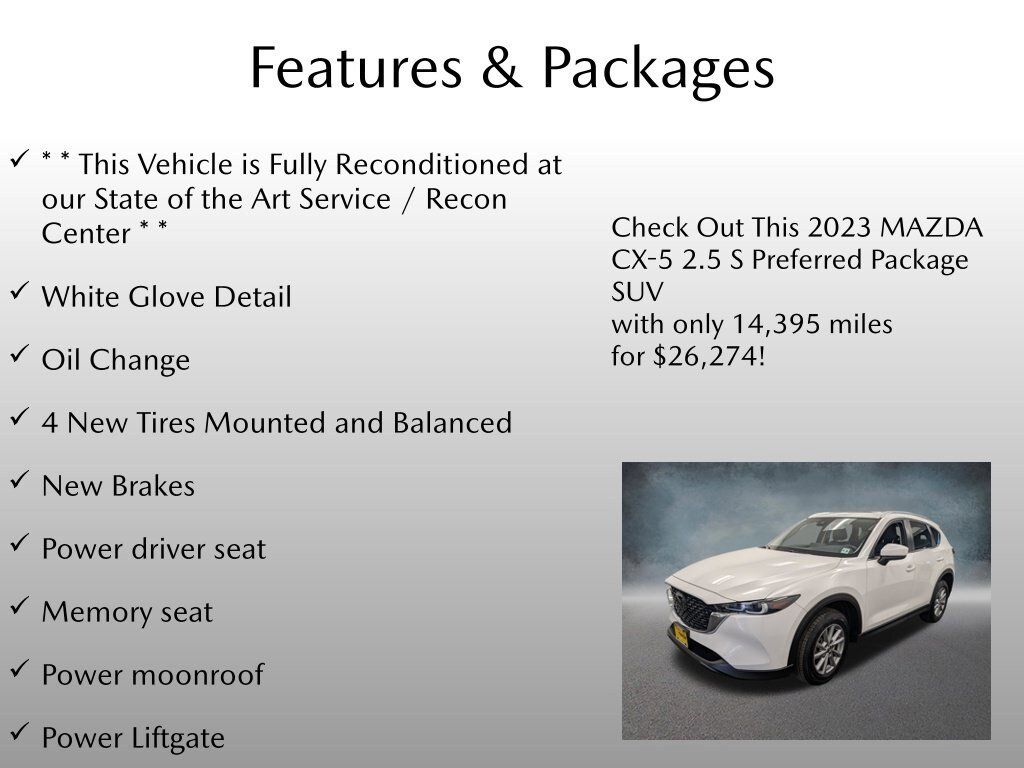 Features & Packages

✓ * * This Vehicle is Fully Reconditioned at our State of the Art Service / Recon Center * *

✓ White Glove Detail

✓ Oil Change

✓ 4 New Tires Mounted and Balanced

✓ New Brakes

✓ Power driver seat

✓ Memory seat

✓ Power moonroof

✓ Power Liftgate

Check Out This 2023 MAZDA CX-5 2.5 S Preferred Package SUV
with only 14,395 miles
for $26,274!